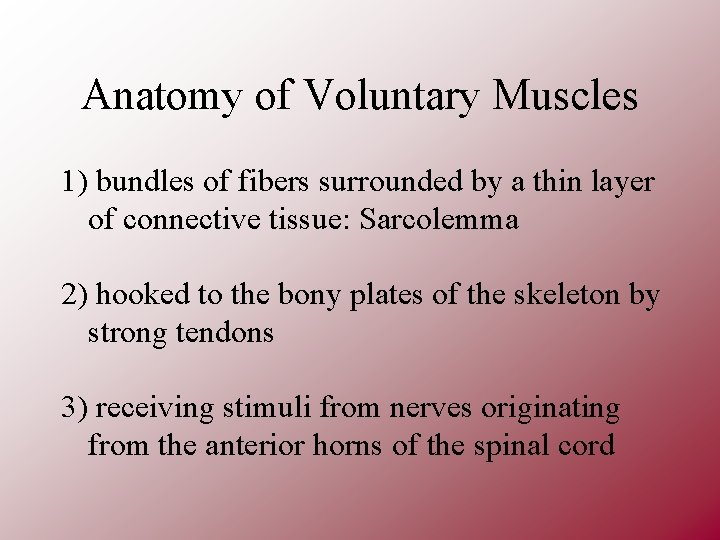 Anatomy of Voluntary Muscles

1) bundles of fibers surrounded by a thin layer of connective tissue: Sarcolemma

2) hooked to the bony plates of the skeleton by strong tendons

3) receiving stimuli from nerves originating from the anterior horns of the spinal cord